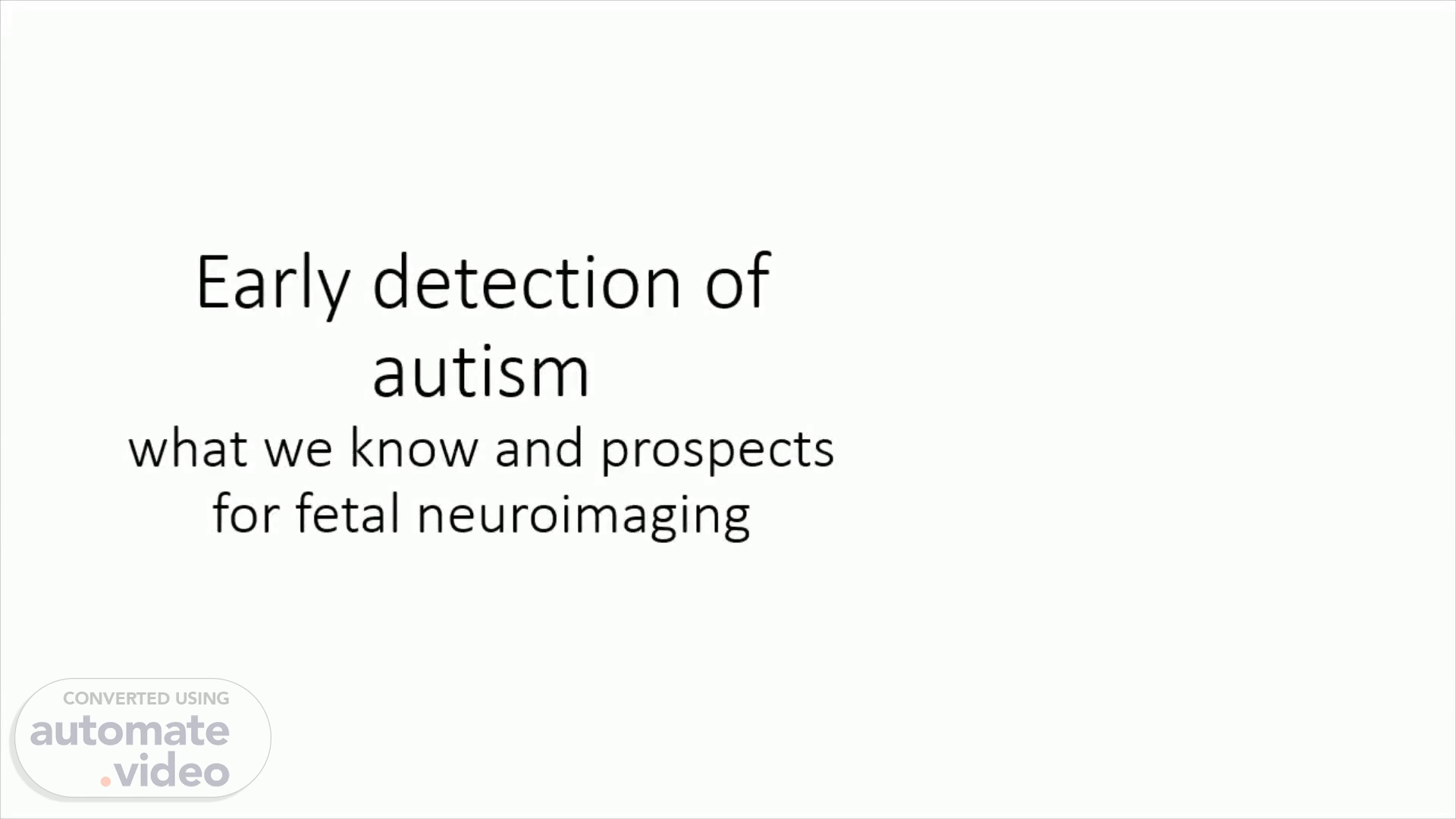 Early detection of autism

what we know and prospects for fetal neuroimaging

CONVERTED USING
automate
.video